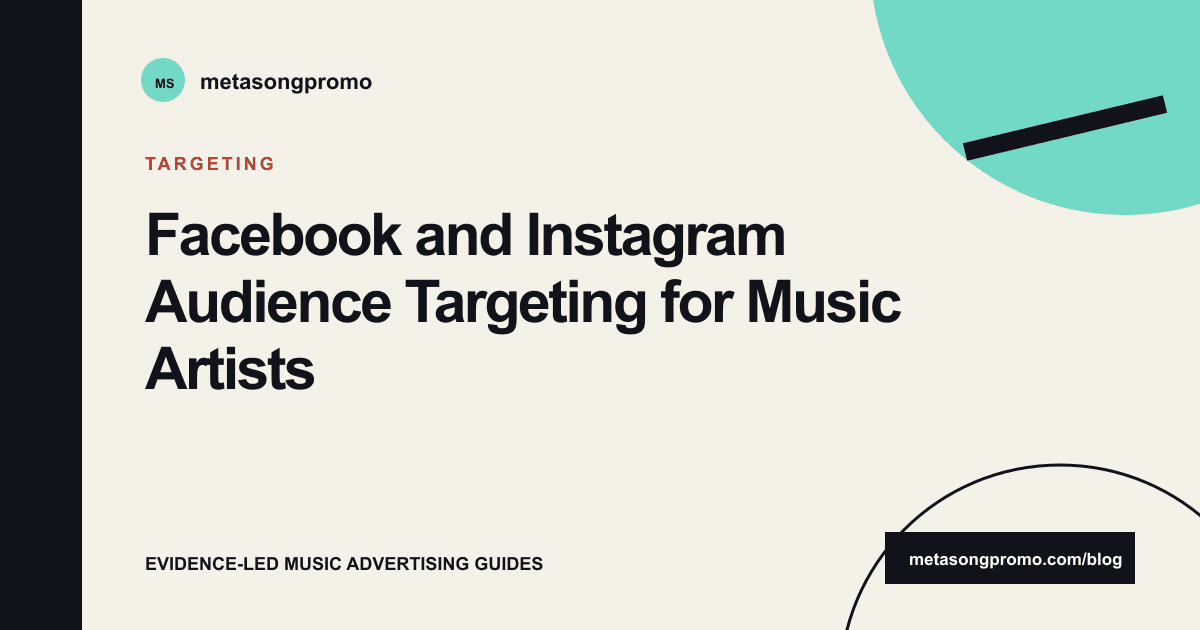 MS

metasongpromo

TARGETING

Facebook and Instagram Audience Targeting for Music Artists

EVIDENCE-LED MUSIC ADVERTISING GUIDES

metasongpromo.com/blog